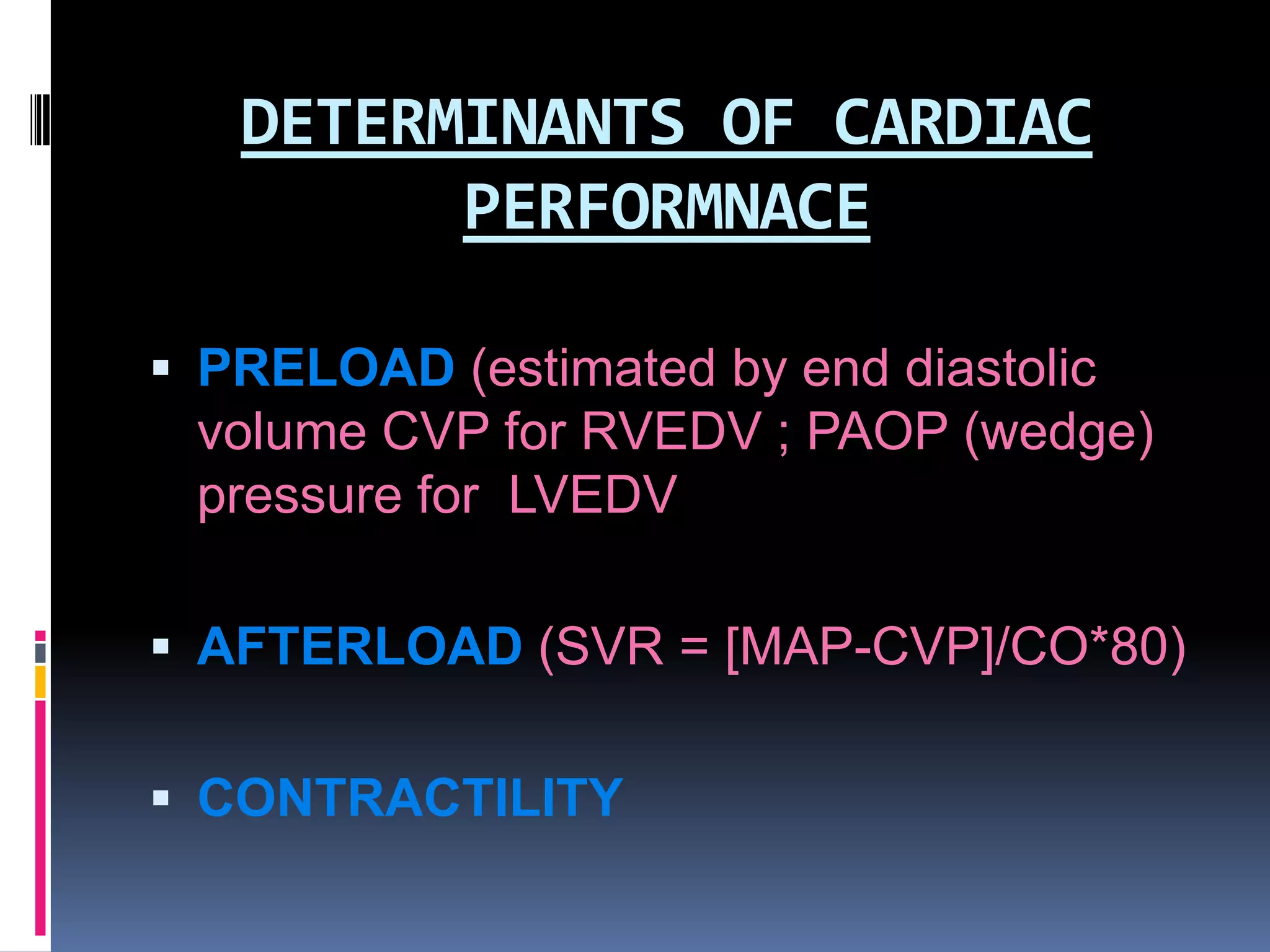 DETERMINANTS OF CARDIAC PERFORMNACE

▪ PRELOAD (estimated by end diastolic volume CVP for RVEDV ; PAOP (wedge) pressure for LVEDV

▪ AFTERLOAD (SVR = [MAP-CVP]/CO*80)

▪ CONTRACTILITY